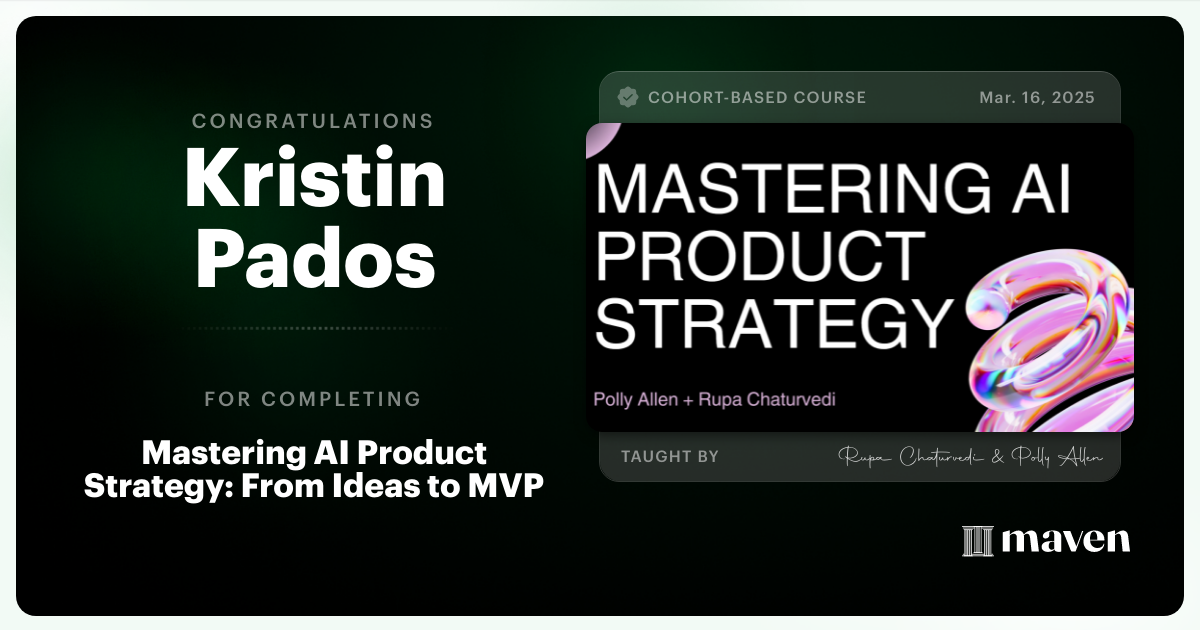 CONGRATULATIONS
Kristin Pados

FOR COMPLETING

Mastering AI Product Strategy: From Ideas to MVP

COHORT-BASED COURSE Mar. 16, 2025

MASTERING AI PRODUCT STRATEGY

Polly Allen + Rupa Chaturvedi

TAUGHT BY Rupa Chaturvedi & Polly Allen

maven